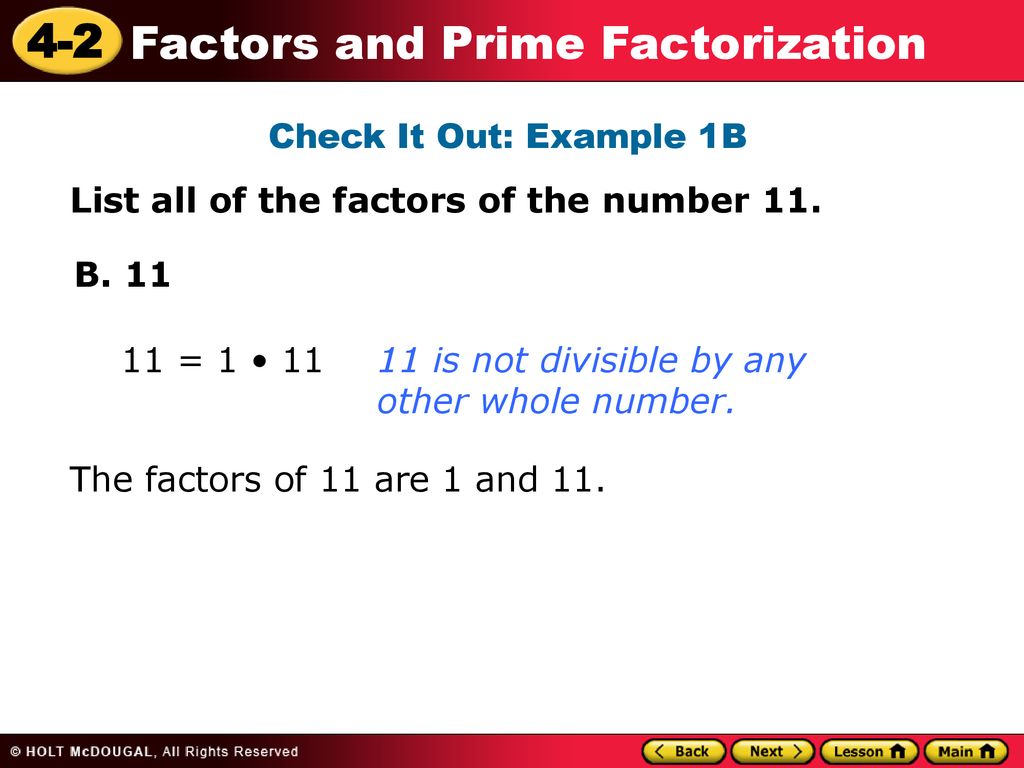 4-2 Factors and Prime Factorization

Check It Out: Example 1B

List all of the factors of the number 11.

B. 11

$11 = 1 \cdot 11$ 11 is not divisible by any other whole number.

The factors of 11 are 1 and 11.

© HOLT McDOUGAL, All Rights Reserved

Back Next Lesson Main